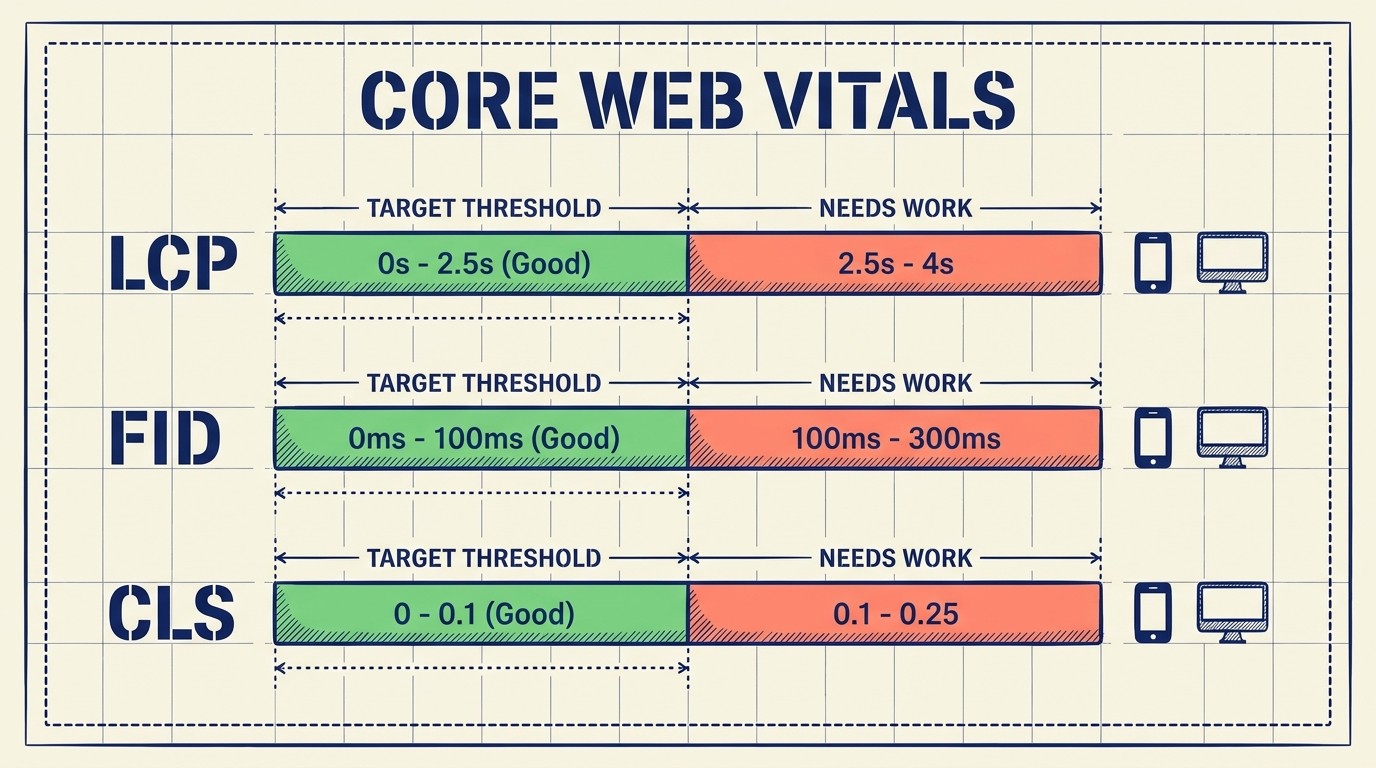 CORE WEB VITALS

TARGET THRESHOLD
NEEDS WORK

LCP
0s - 2.5s (Good)
2.5s - 4s

TARGET THRESHOLD
NEEDS WORK

FID
0ms - 100ms (Good)
100ms - 300ms

TARGET THRESHOLD
NEEDS WORK

CLS
0 - 0.1 (Good)
0.1 - 0.25